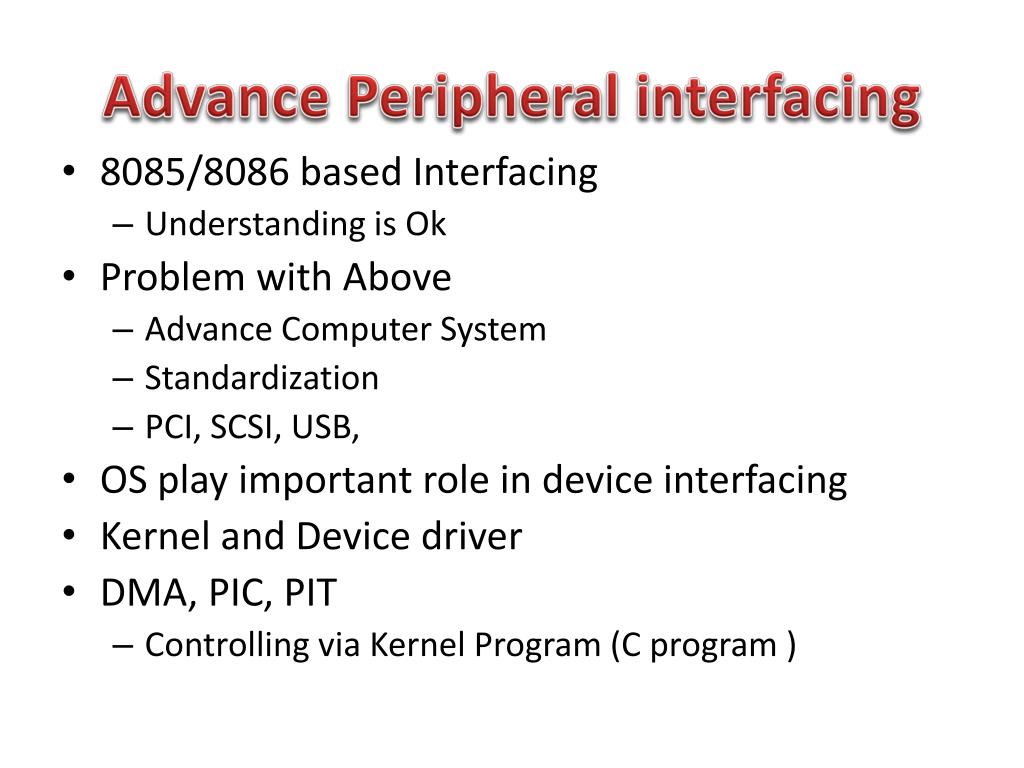 Advance Peripheral interfacing

• 8085/8086 based Interfacing
– Understanding is Ok
• Problem with Above
– Advance Computer System
– Standardization
– PCI, SCSI, USB,
• OS play important role in device interfacing
• Kernel and Device driver
• DMA, PIC, PIT
– Controlling via Kernel Program (C program )